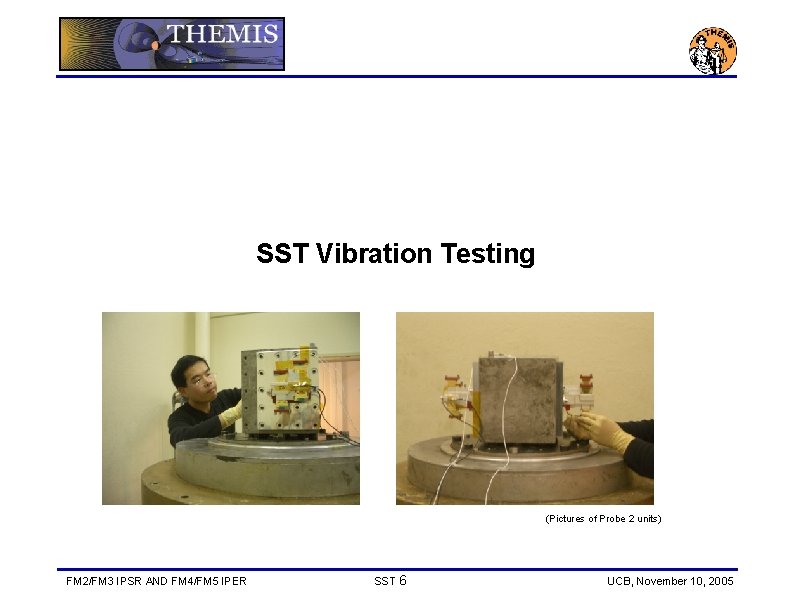 THEMIS

THEMIS

SST Vibration Testing

(Pictures of Probe 2 units)

FM2/FM3 IPSR AND FM4/FM5 IPER

SST 6

UCB, November 10, 2005